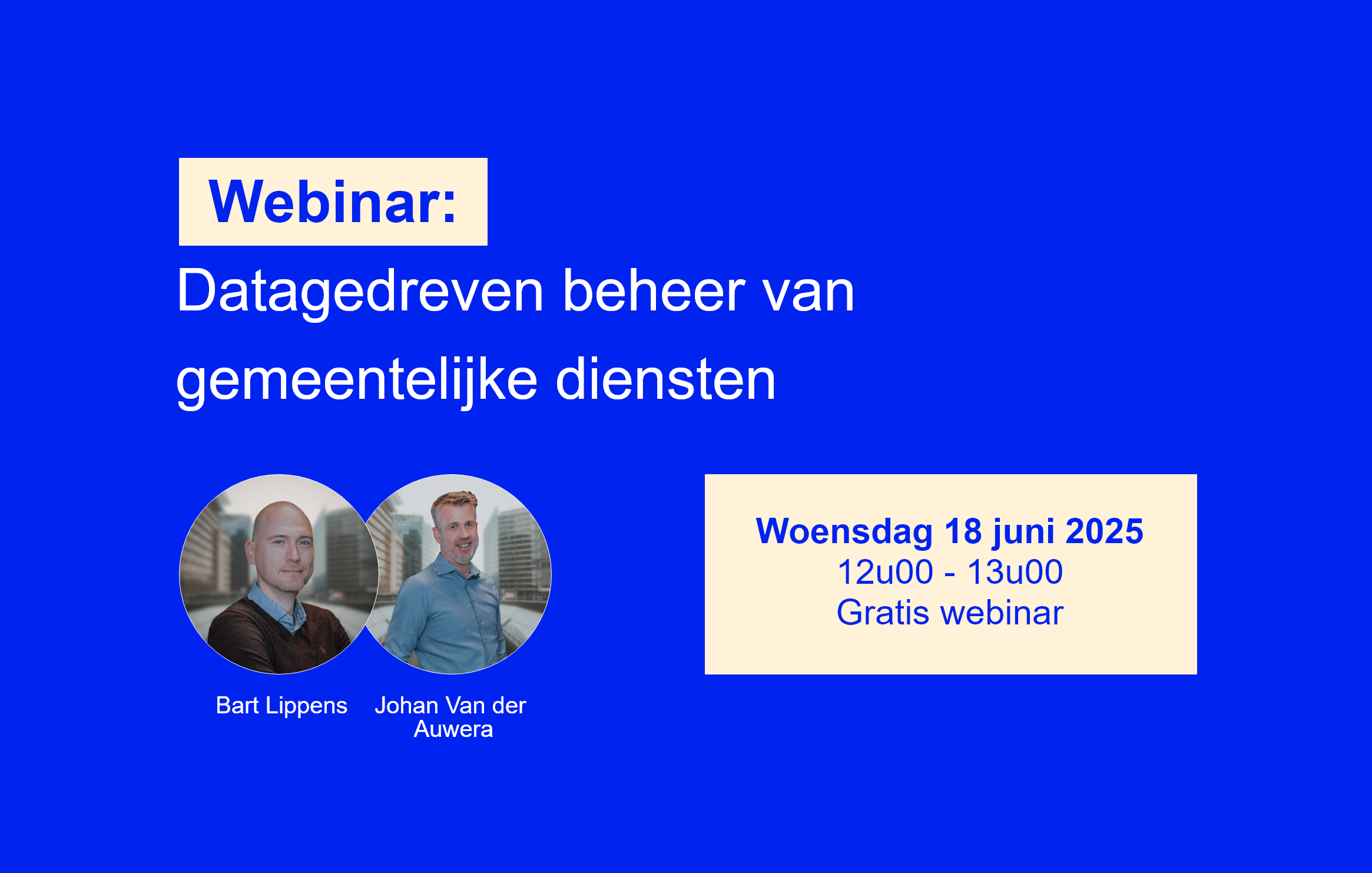 Webinar:

Datagedreven beheer van gemeentelijke diensten

Bart Lippens

Johan Van der Auwera

Woensdag 18 juni 2025
12u00 - 13u00
Gratis webinar